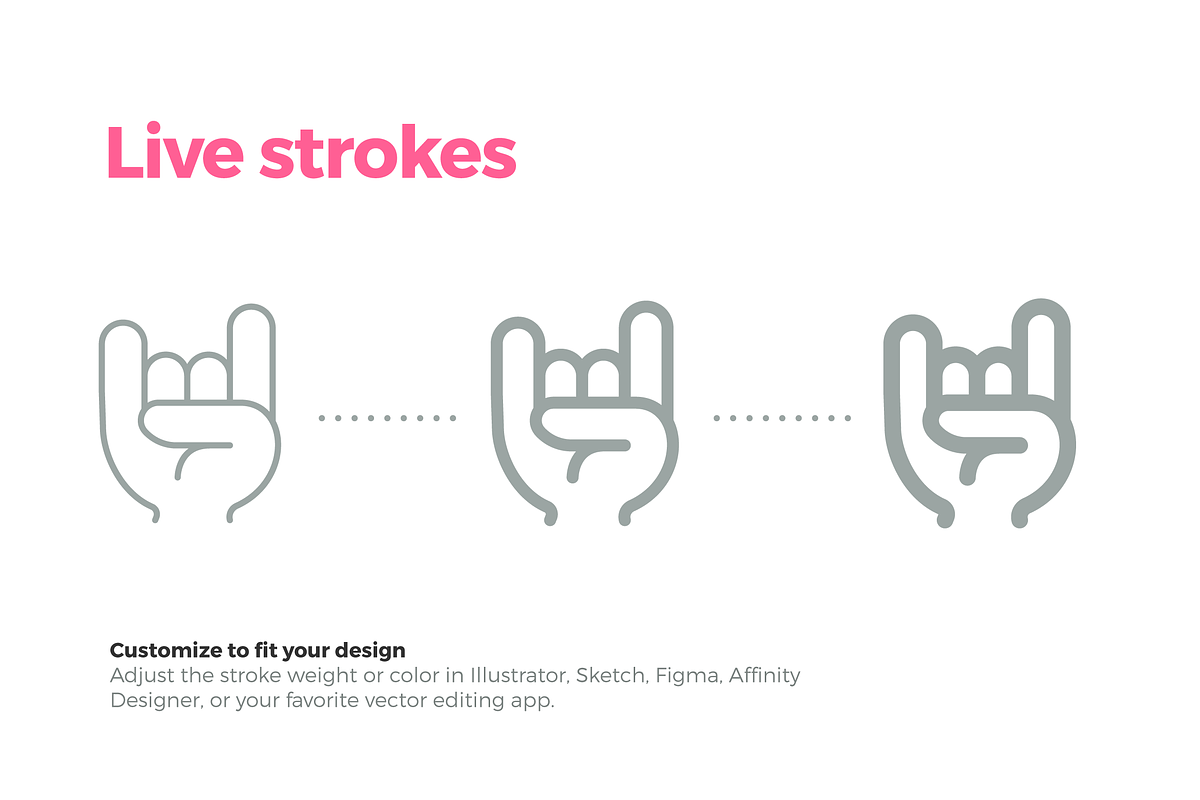 Live strokes

Customize to fit your design
Adjust the stroke weight or color in Illustrator, Sketch, Figma, Affinity Designer, or your favorite vector editing app.